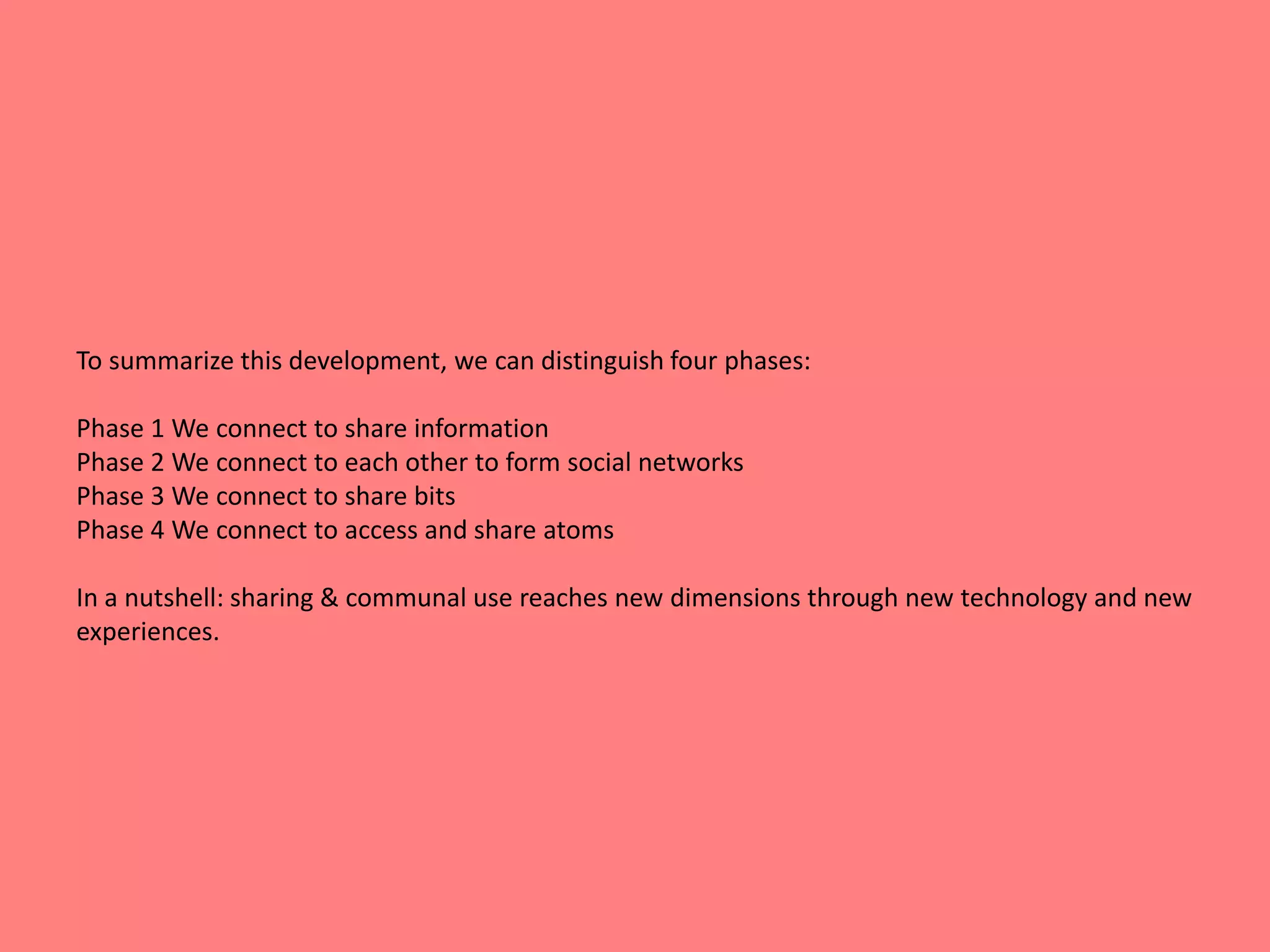 To summarize this development, we can distinguish four phases:

Phase 1 We connect to share information
Phase 2 We connect to each other to form social networks
Phase 3 We connect to share bits
Phase 4 We connect to access and share atoms

In a nutshell: sharing & communal use reaches new dimensions through new technology and new experiences.